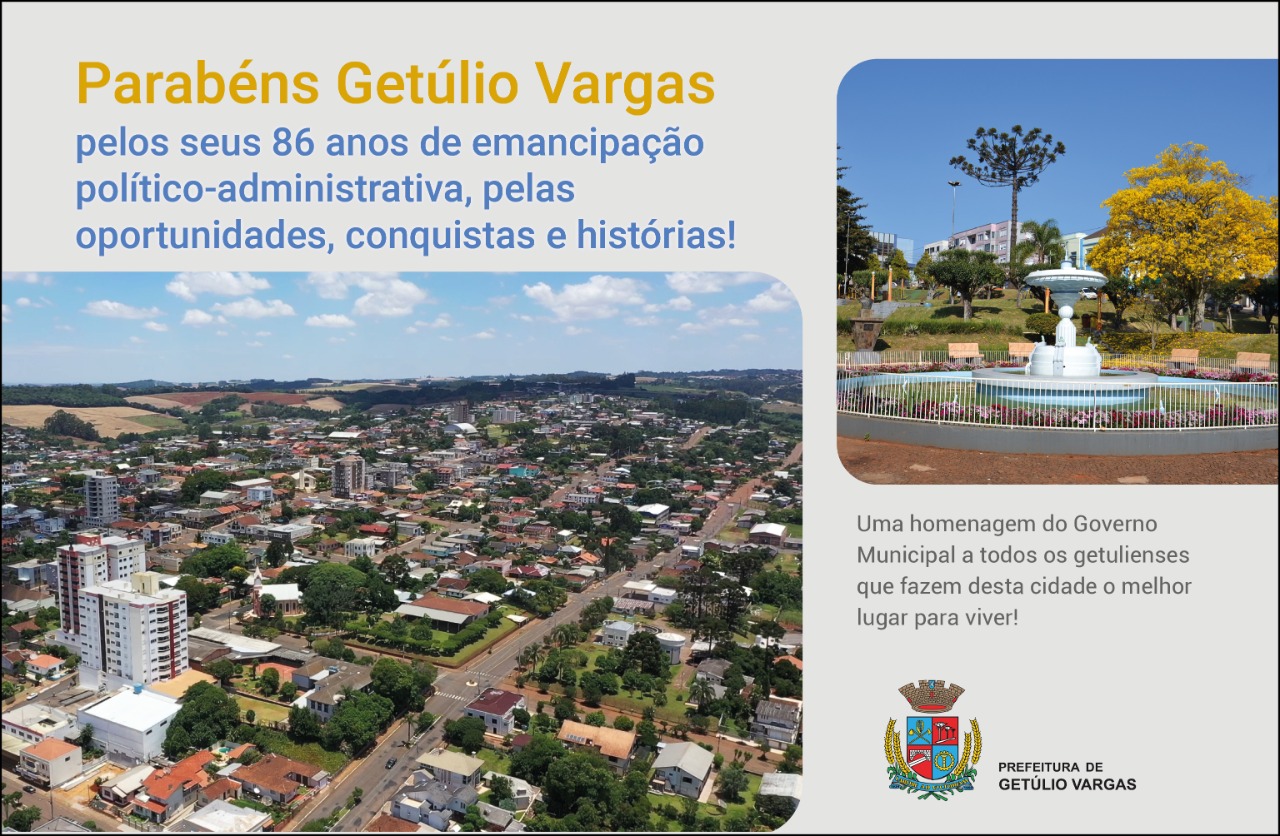 Parabéns Getúlio Vargas
pelos seus 86 anos de emancipação político-administrativa, pelas oportunidades, conquistas e histórias!

Uma homenagem do Governo Municipal a todos os getulienses que fazem desta cidade o melhor lugar para viver!

PREFEITURA DE
GETÚLIO VARGAS